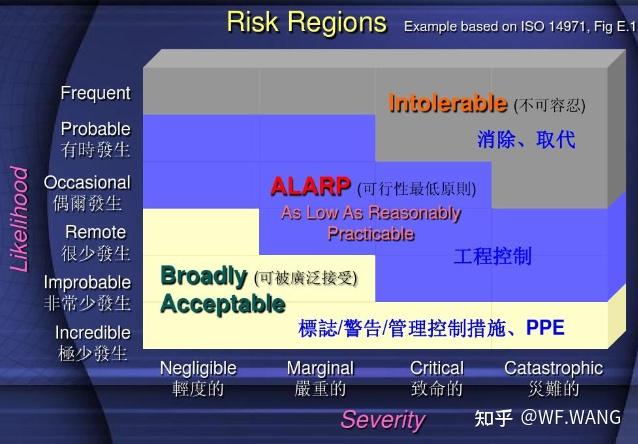 Risk Regions Example based on ISO 14971, Fig E.1

Likelihood

Frequent

Probable
有時發生

Occasional
偶爾發生

Remote
很少發生

Improbable
非常少發生

Incredible
極少發生

Intolerable (不可容忍)
消除、取代

ALARP (可行性最低原則)
As Low As Reasonably Practicable
工程控制

Broadly (可被廣泛接受)
Acceptable
標誌/警告/管理控制措施、PPE

Negligible
輕度的

Marginal
嚴重的

Critical
致命的

Catastrophic
災難的

Severity

知乎 @WF.WANG